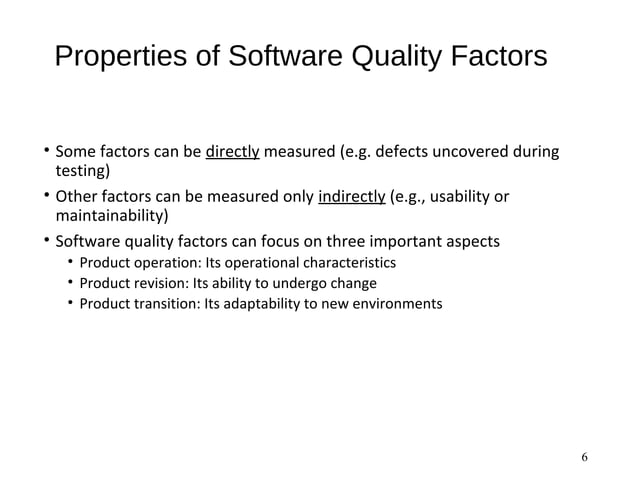 Properties of Software Quality Factors

• Some factors can be directly measured (e.g. defects uncovered during testing)
• Other factors can be measured only indirectly (e.g., usability or maintainability)
• Software quality factors can focus on three important aspects
  • Product operation: Its operational characteristics
  • Product revision: Its ability to undergo change
  • Product transition: Its adaptability to new environments

6